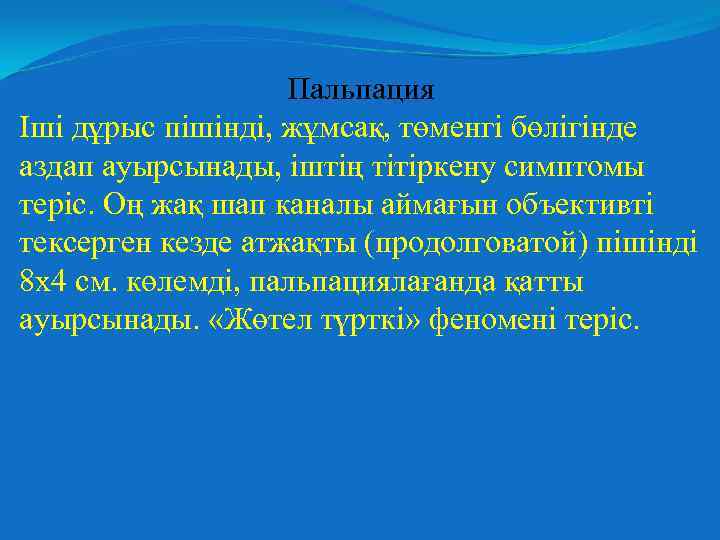 Пальпация

Іші дұрыс пішінді, жұмсақ, төменгі бөлігінде аздап ауырсынады, іштің тітіркену симптомы теріс. Оң жақ шап каналы аймағын объективті тексерген кезде атжақты (продолговатой) пішінді 8х4 см. көлемді, пальпациялағанда қатты ауырсынады. «Жөтел түрткі» феномені теріс.